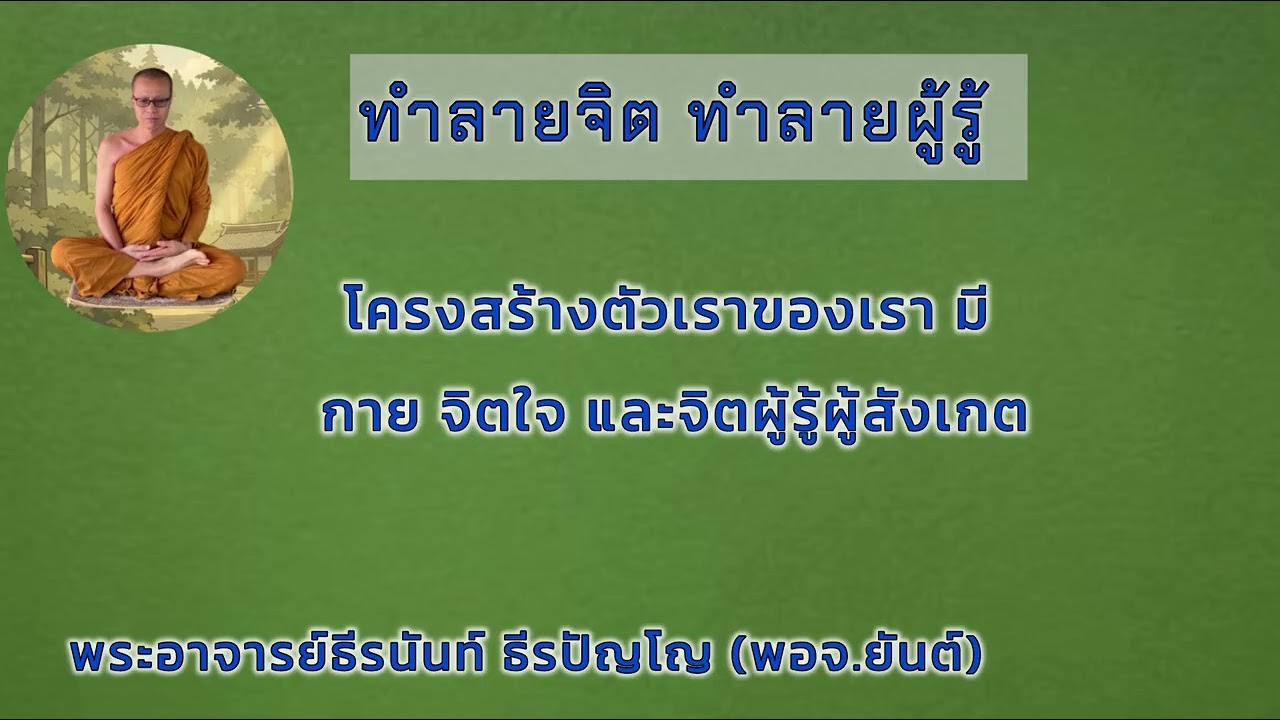 ทำลายจิต ทำลายผู้รู้

โครงสร้างตัวเราของเรา มี

กาย จิตใจ และจิตผู้รู้ผู้สังเกต

พระอาจารย์ธีรนันท์ ธีรปัญโญ (พอจ.ยันต์)